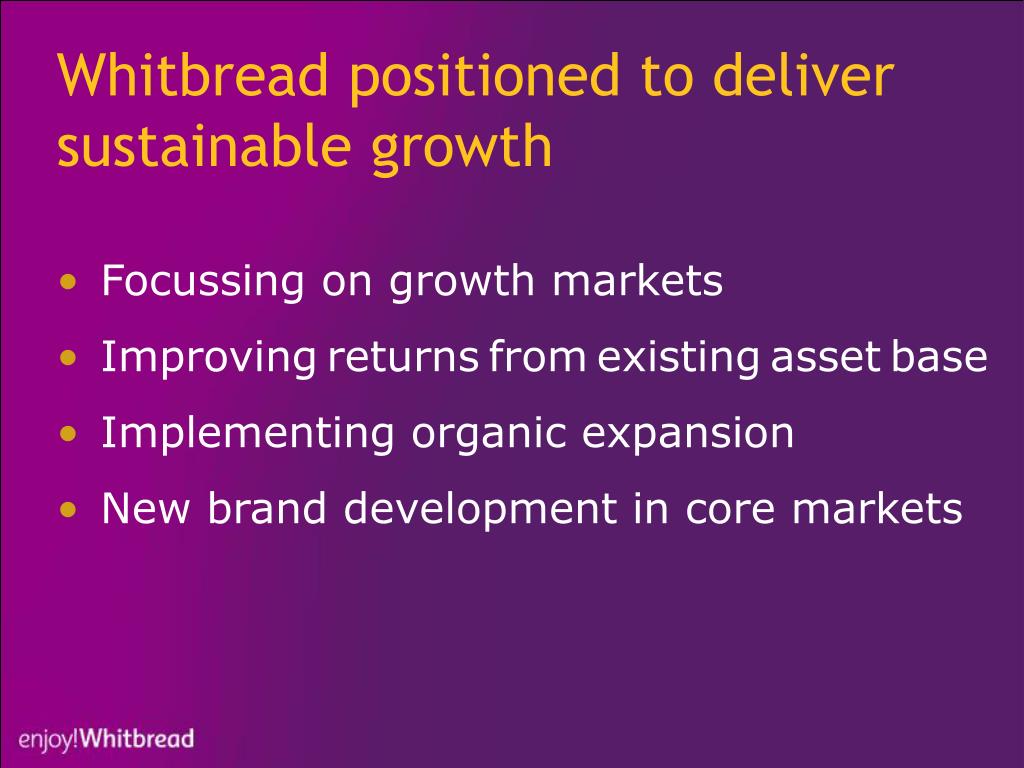 Whitbread positioned to deliver sustainable growth

• Focussing on growth markets
• Improving returns from existing asset base
• Implementing organic expansion
• New brand development in core markets

enjoy!Whitbread